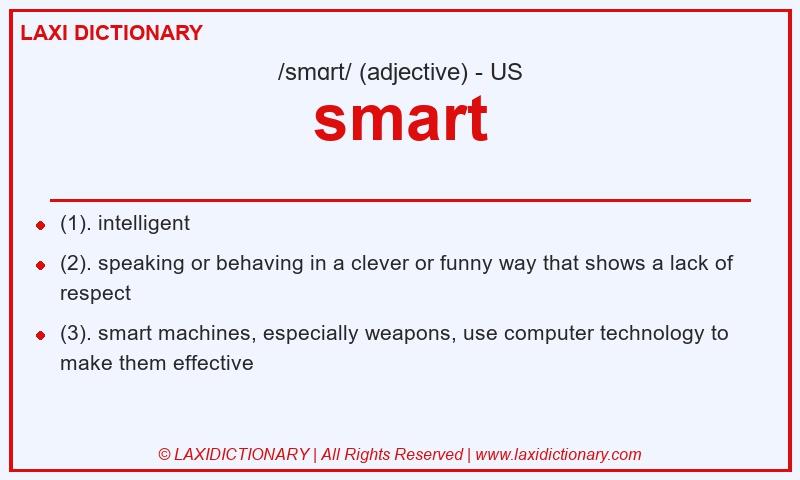 LAXI DICTIONARY

/smɑrt/ (adjective) - US

smart

- (1). intelligent
- (2). speaking or behaving in a clever or funny way that shows a lack of respect
- (3). smart machines, especially weapons, use computer technology to make them effective

© LAXIDICTIONARY | All Rights Reserved | www.laxidictionary.com